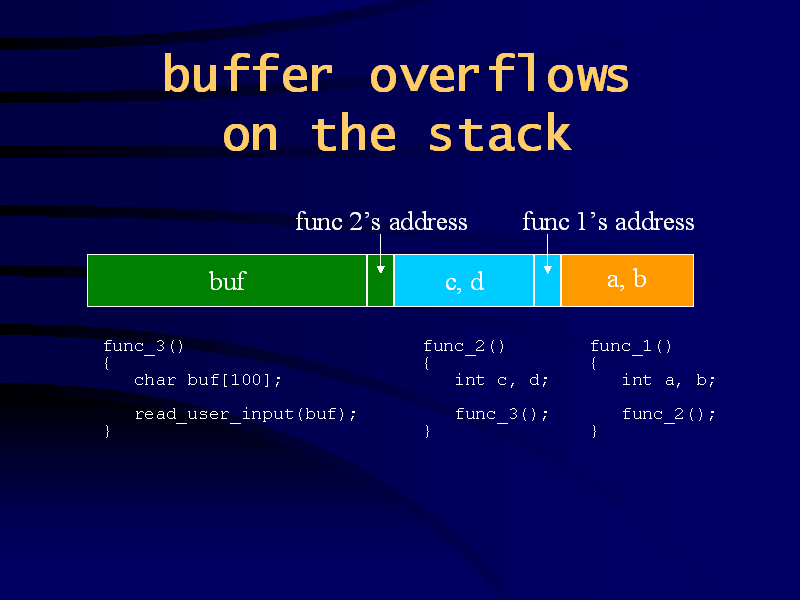 buffer overflows on the stack

func 2's address

func 1's address

buf

c, d

a, b

func_3()
{
char buf[100];

read_user_input(buf);
}

func_2()
{
int c, d;

func_3();
}

func_1()
{
int a, b;

func_2();
}